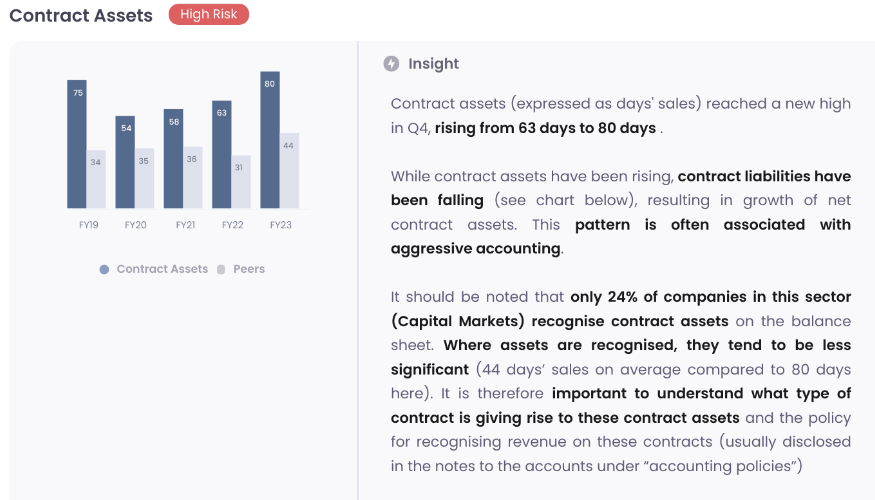 Contract Assets High Risk

75
34
54
35
56
36
63
31
80
44
FY19
FY20
FY21
FY22
FY23

Contract Assets Peers

Insight

Contract assets (expressed as days' sales) reached a new high in Q4, rising from 63 days to 80 days .

While contract assets have been rising, contract liabilities have been falling (see chart below), resulting in growth of net contract assets. This pattern is often associated with aggressive accounting.

It should be noted that only 24% of companies in this sector (Capital Markets) recognise contract assets on the balance sheet. Where assets are recognised, they tend to be less significant (44 days' sales on average compared to 80 days here). It is therefore important to understand what type of contract is giving rise to these contract assets and the policy for recognising revenue on these contracts (usually disclosed in the notes to the accounts under "accounting policies")